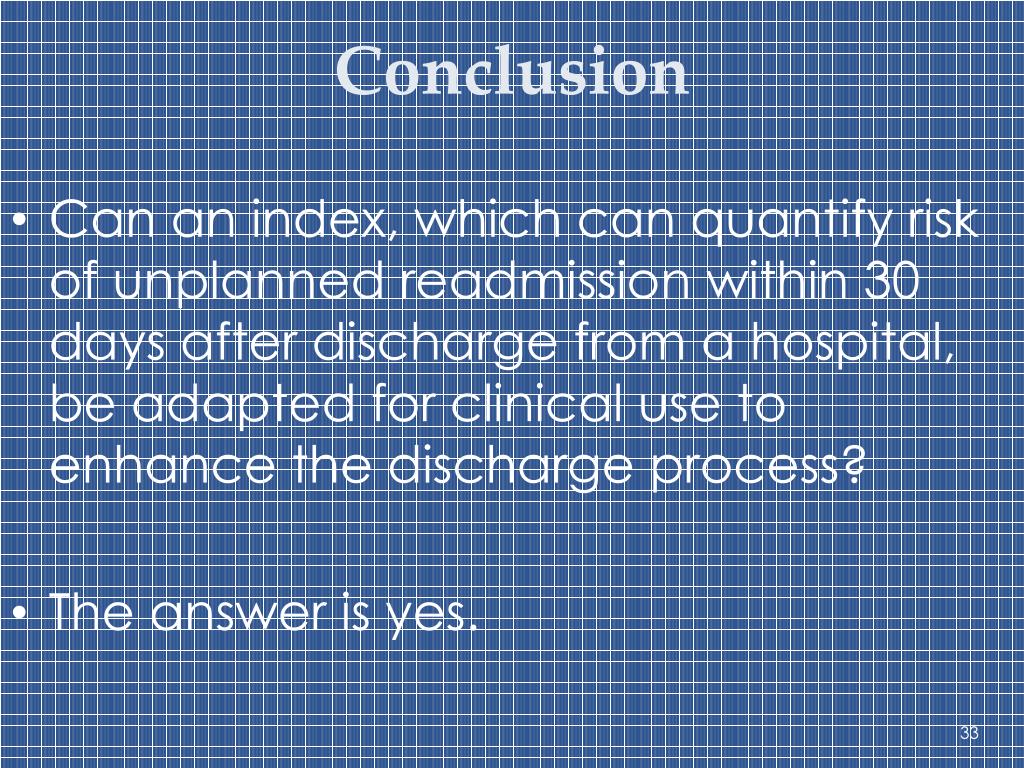 Conclusion

• Can an index, which can quantify risk of unplanned readmission within 30 days after discharge from a hospital, be adapted for clinical use to enhance the discharge process?

• The answer is yes.

33